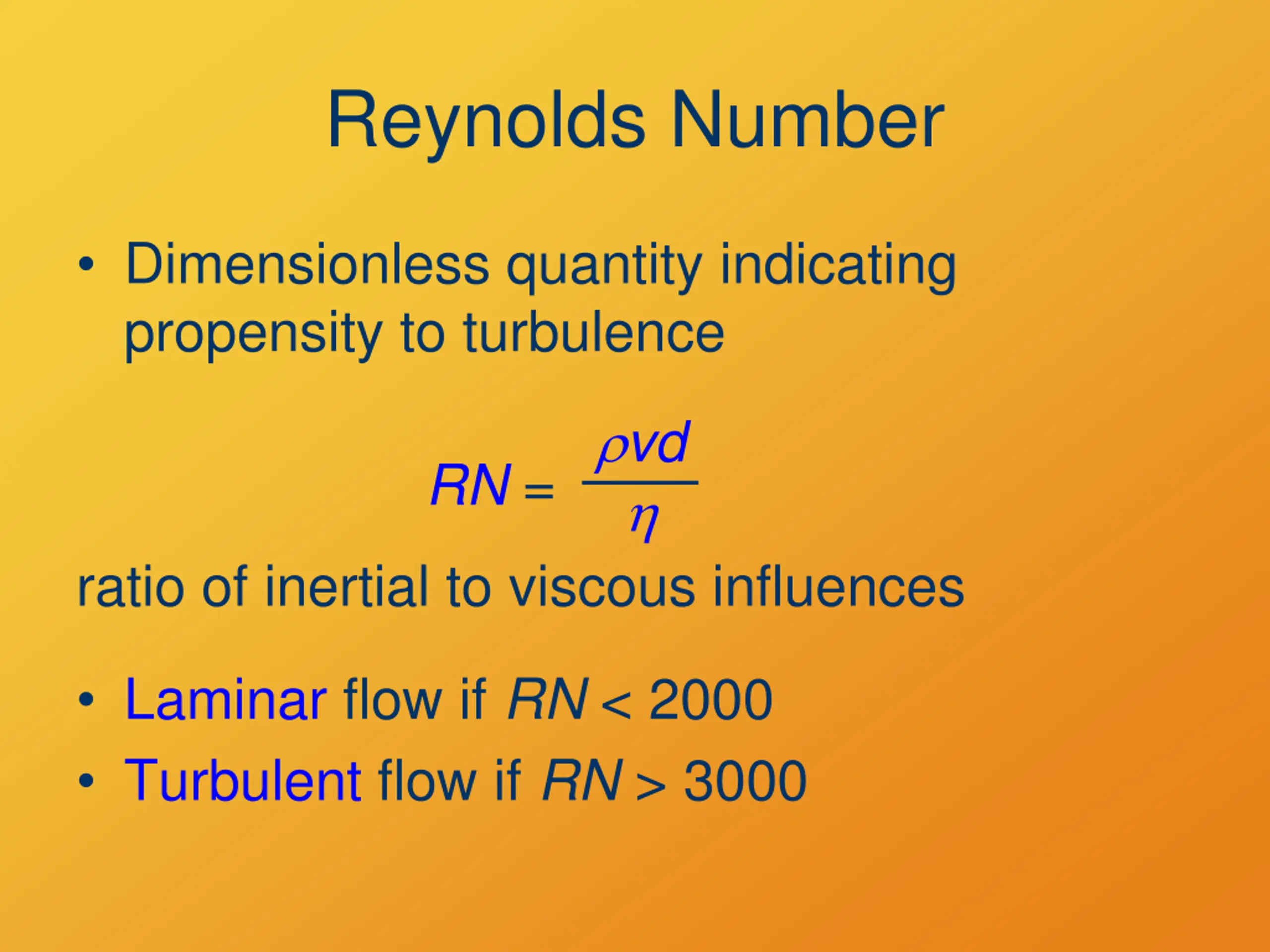 Reynolds Number

• Dimensionless quantity indicating propensity to turbulence

$RN = \frac{\rho v d}{\eta}$

ratio of inertial to viscous influences

• Laminar flow if $RN < 2000$
• Turbulent flow if $RN > 3000$